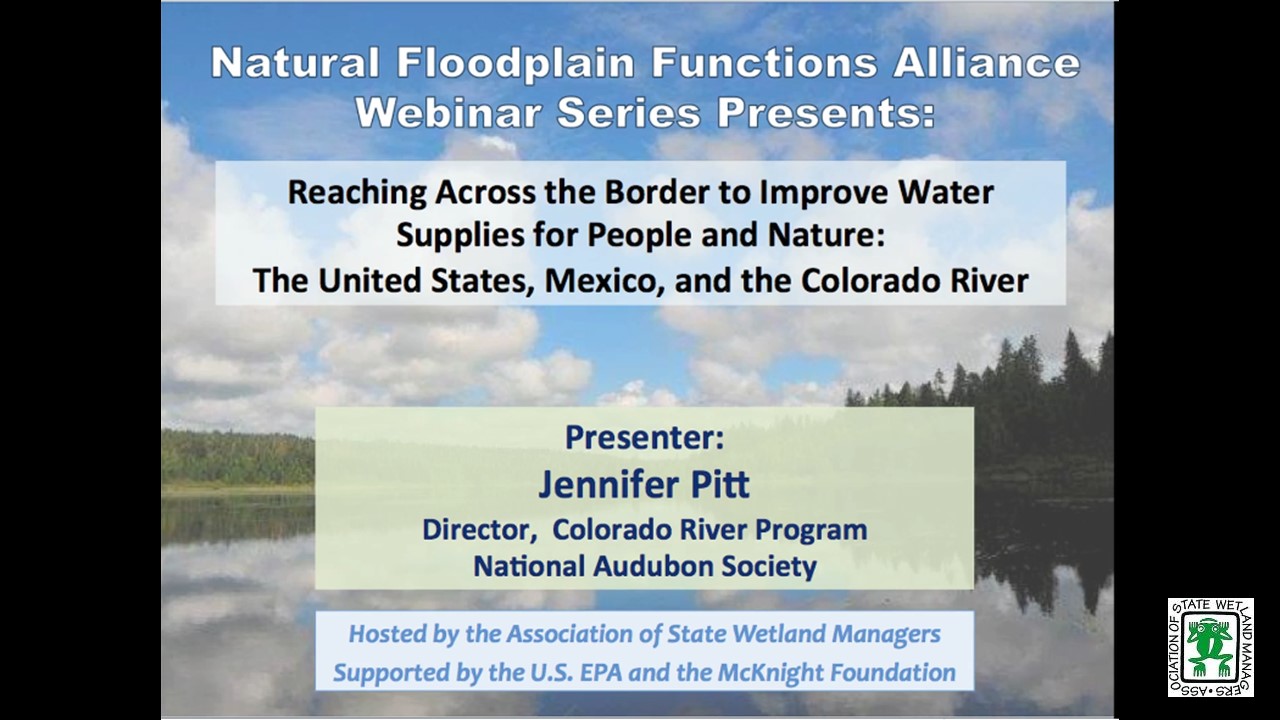 Natural Floodplain Functions Alliance Webinar Series Presents:

Reaching Across the Border to Improve Water Supplies for People and Nature: The United States, Mexico, and the Colorado River

Presenter:
Jennifer Pitt
Director, Colorado River Program
National Audubon Society

Hosted by the Association of State Wetland Managers
Supported by the U.S. EPA and the McKnight Foundation

ASSOCIATION OF STATE WETLAND MANAGERS